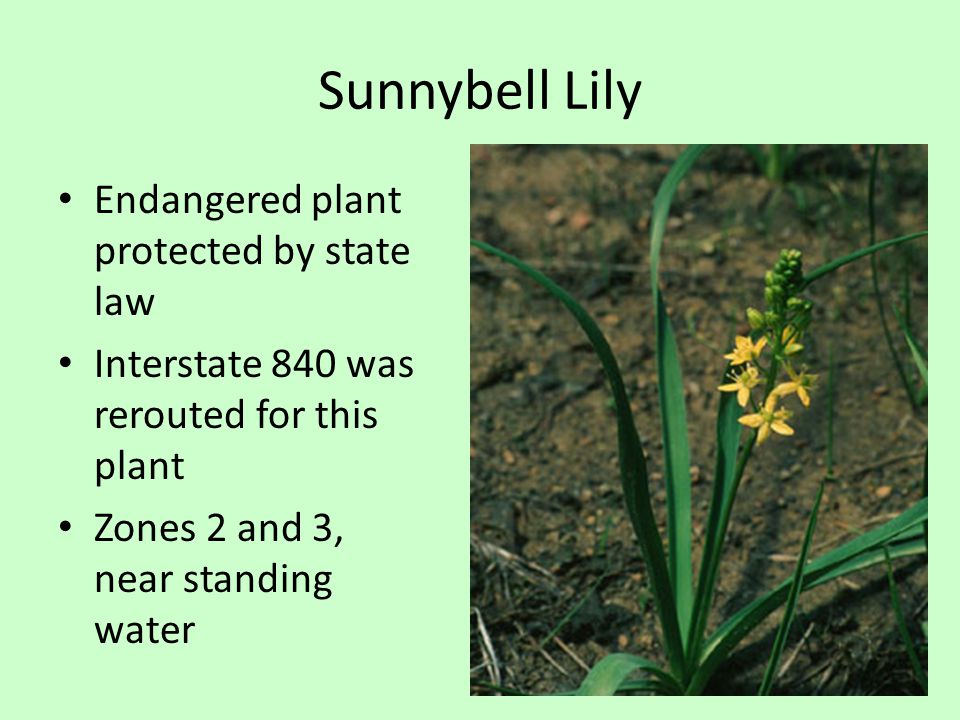 Sunnybell Lily

• Endangered plant protected by state law
• Interstate 840 was rerouted for this plant
• Zones 2 and 3, near standing water